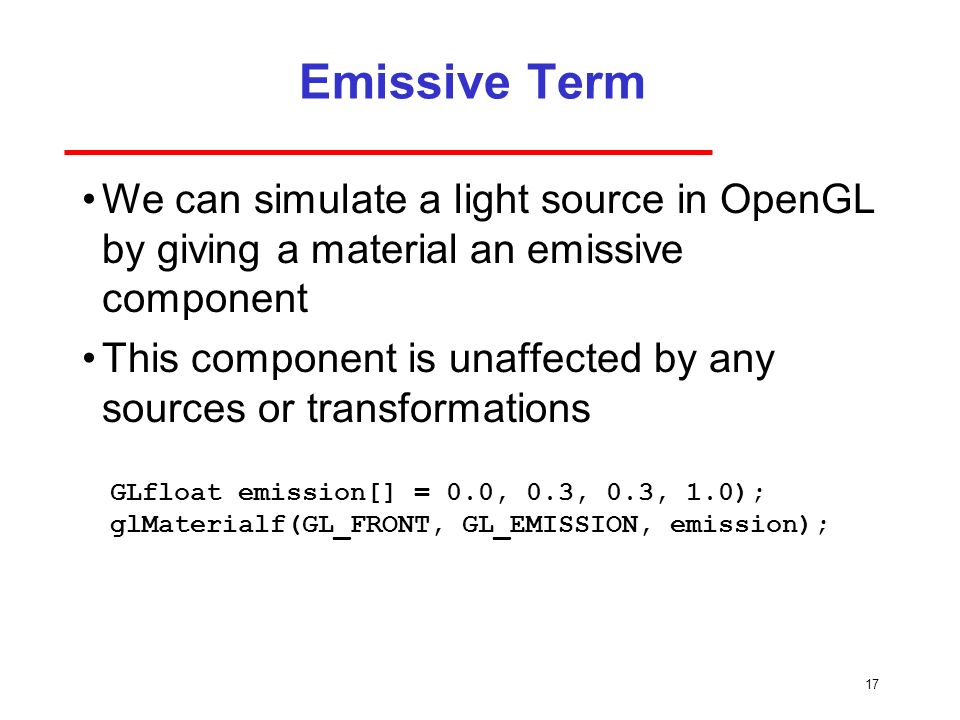 Emissive Term

• We can simulate a light source in OpenGL by giving a material an emissive component

• This component is unaffected by any sources or transformations

GLfloat emission[] = 0.0, 0.3, 0.3, 1.0);
glMaterialf(GL_FRONT, GL_EMISSION, emission);

17